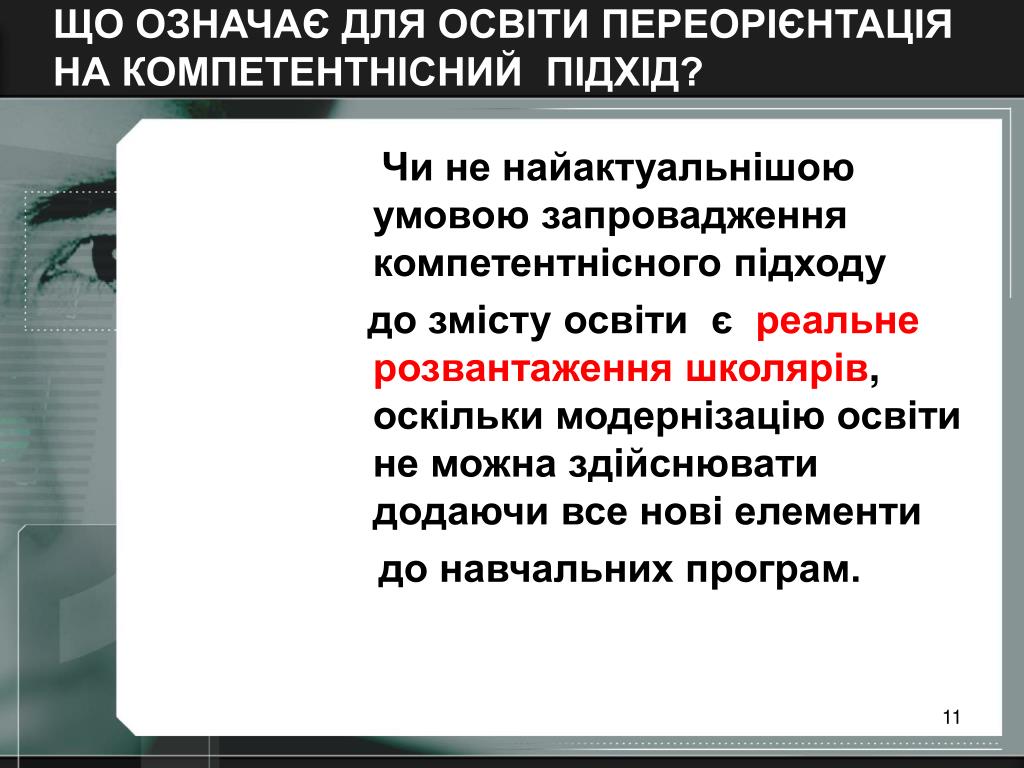 ЩО ОЗНАЧАЄ ДЛЯ ОСВІТИ ПЕРЕОРІЄНТАЦІЯ НА КОМПЕТЕНТНІСНИЙ ПІДХІД?

Чи не найактуальнішою умовою запровадження компетентнісного підходу

до змісту освіти є реальне розвантаження школярів, оскільки модернізацію освіти не можна здійснювати додаючи все нові елементи

до навчальних програм.

11